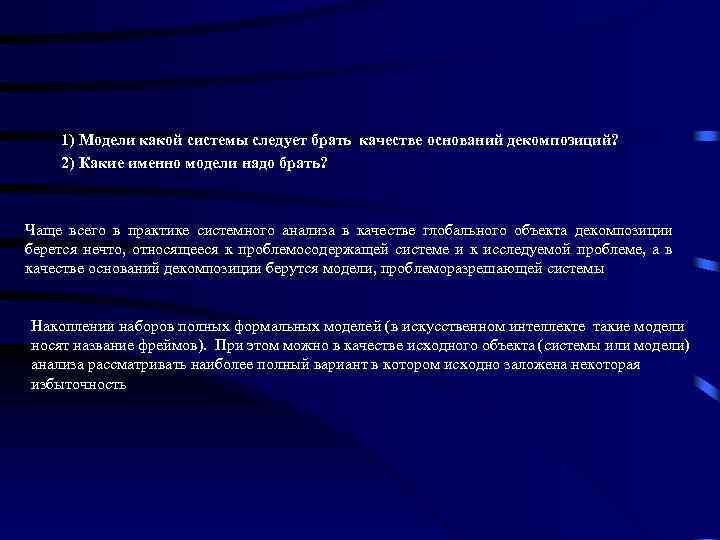 1) Модели какой системы следует брать качестве оснований декомпозиций?
2) Какие именно модели надо брать?

Чаще всего в практике системного анализа в качестве глобального объекта декомпозиции берется нечто, относящееся к проблемосодержащей системе и к исследуемой проблеме, а в качестве оснований декомпозиции берутся модели, проблеморазрешающей системы

Накоплении наборов полных формальных моделей (в искусственном интеллекте такие модели носят название фреймов). При этом можно в качестве исходного объекта (системы или модели) анализа рассматривать наиболее полный вариант в котором исходно заложена некоторая избыточность